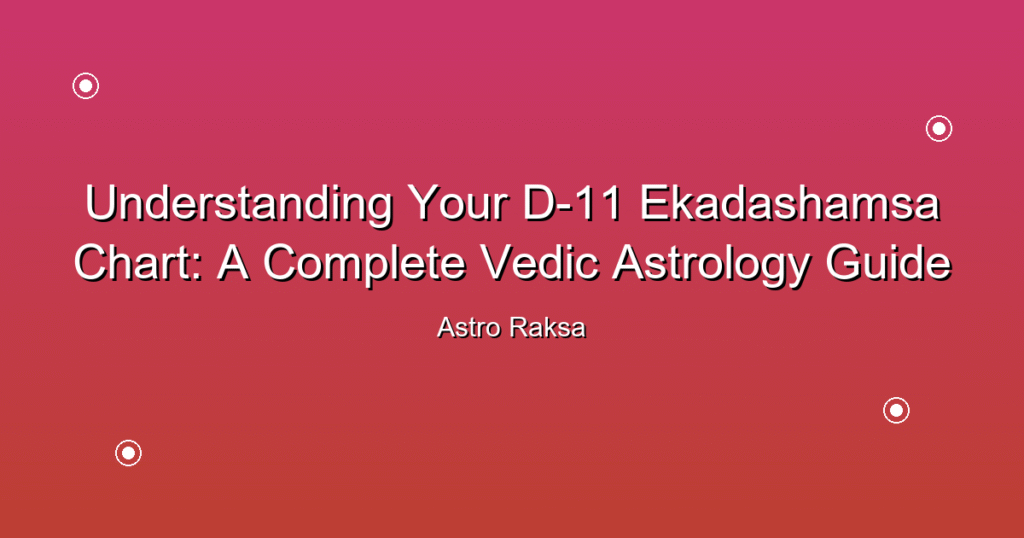 Understanding Your D-11 Ekadashamsa Chart: A Complete Vedic Astrology Guide

Astro Raksa